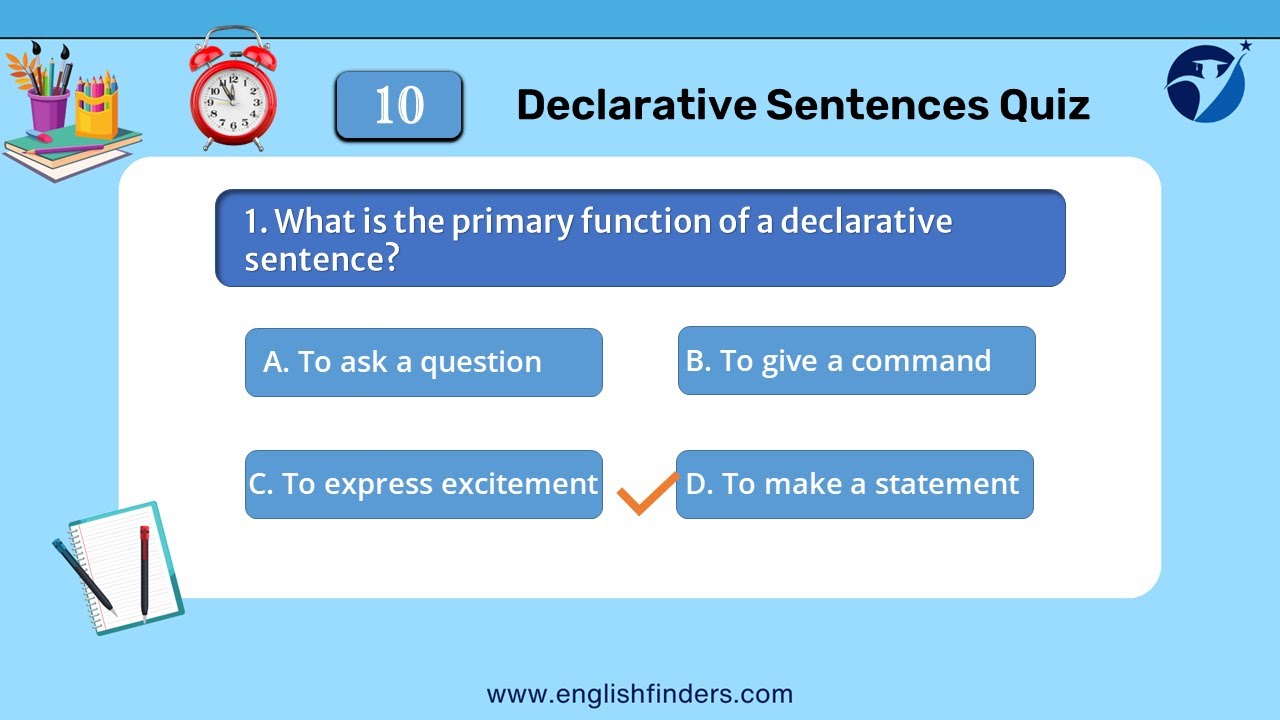 10

Declarative Sentences Quiz

1. What is the primary function of a declarative sentence?

A. To ask a question

B. To give a command

C. To express excitement

D. To make a statement

www.englishfinders.com